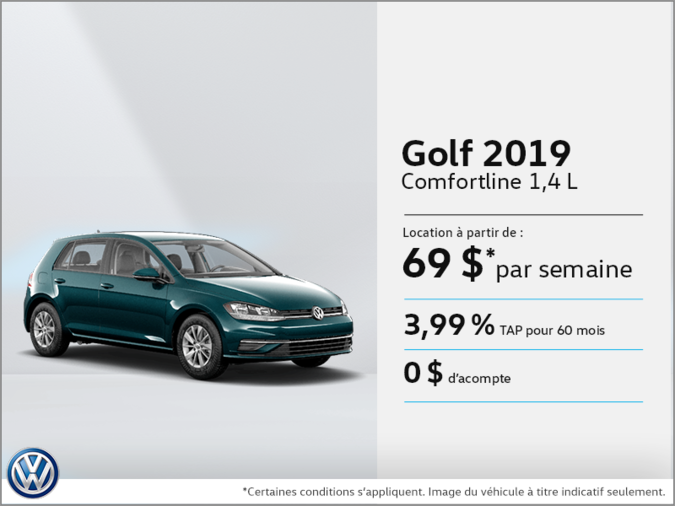 Golf 2019
Comfortline 1,4 L

Location à partir de :
69 $* par semaine

3,99 % TAP pour 60 mois

0 $ d'acompte

*Certaines conditions s'appliquent. Image du véhicule à titre indicatif seulement.